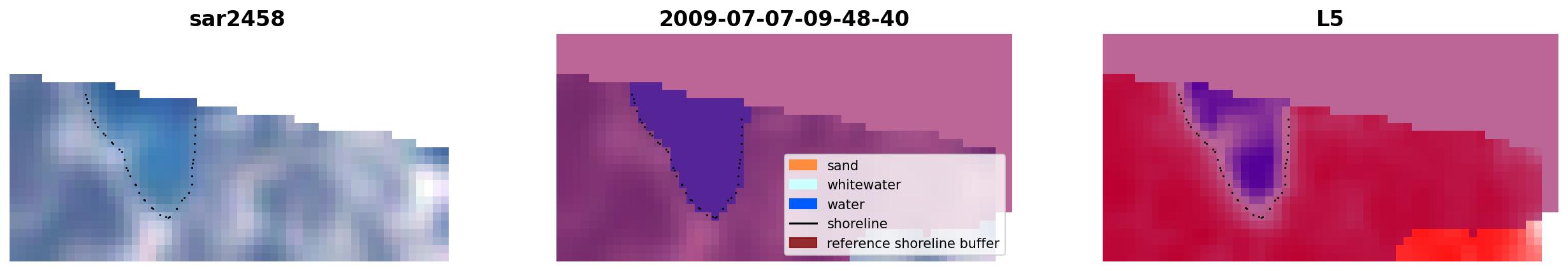 sar2458

2009-07-07-09-48-40

sand
whitewater
water
shoreline
reference shoreline buffer

L5